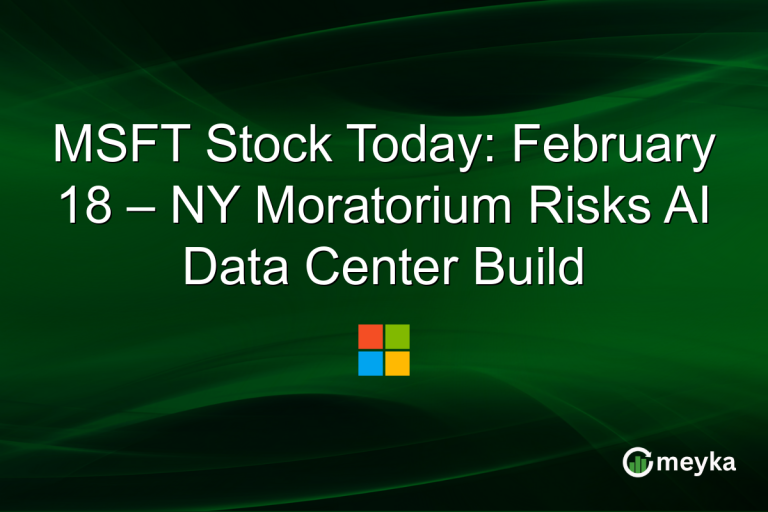 MSFT Stock Today: February 18 – NY Moratorium Risks AI Data Center Build

meyka